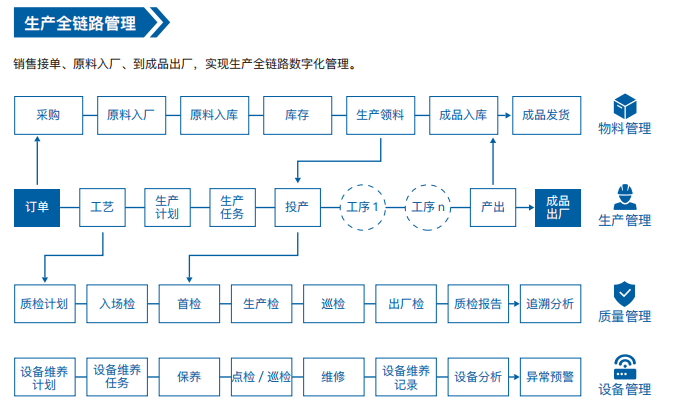 生产全链路管理

销售接单、原料入厂、到成品出厂，实现生产全链路数字化管理。

采购
原料入厂
原料入库
库存
生产领料
成品入库
成品发货
物料管理

订单
工艺
生产计划
生产任务
投产
工序 1
工序 n
产出
成品出厂
生产管理

质检计划
入场检
首检
生产检
巡检
出厂检
质检报告
追溯分析
质量管理

设备维养计划
设备维养任务
保养
点检 / 巡检
维修
设备维养记录
设备分析
异常预警
设备管理